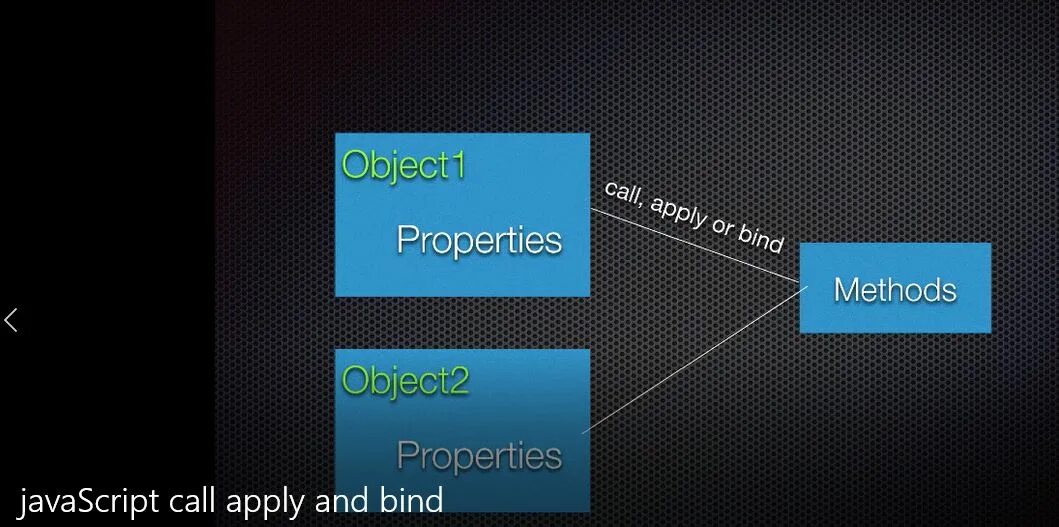 Object1
Properties

call, apply or bind

Methods

Object2
Properties

javaScript call apply and bind